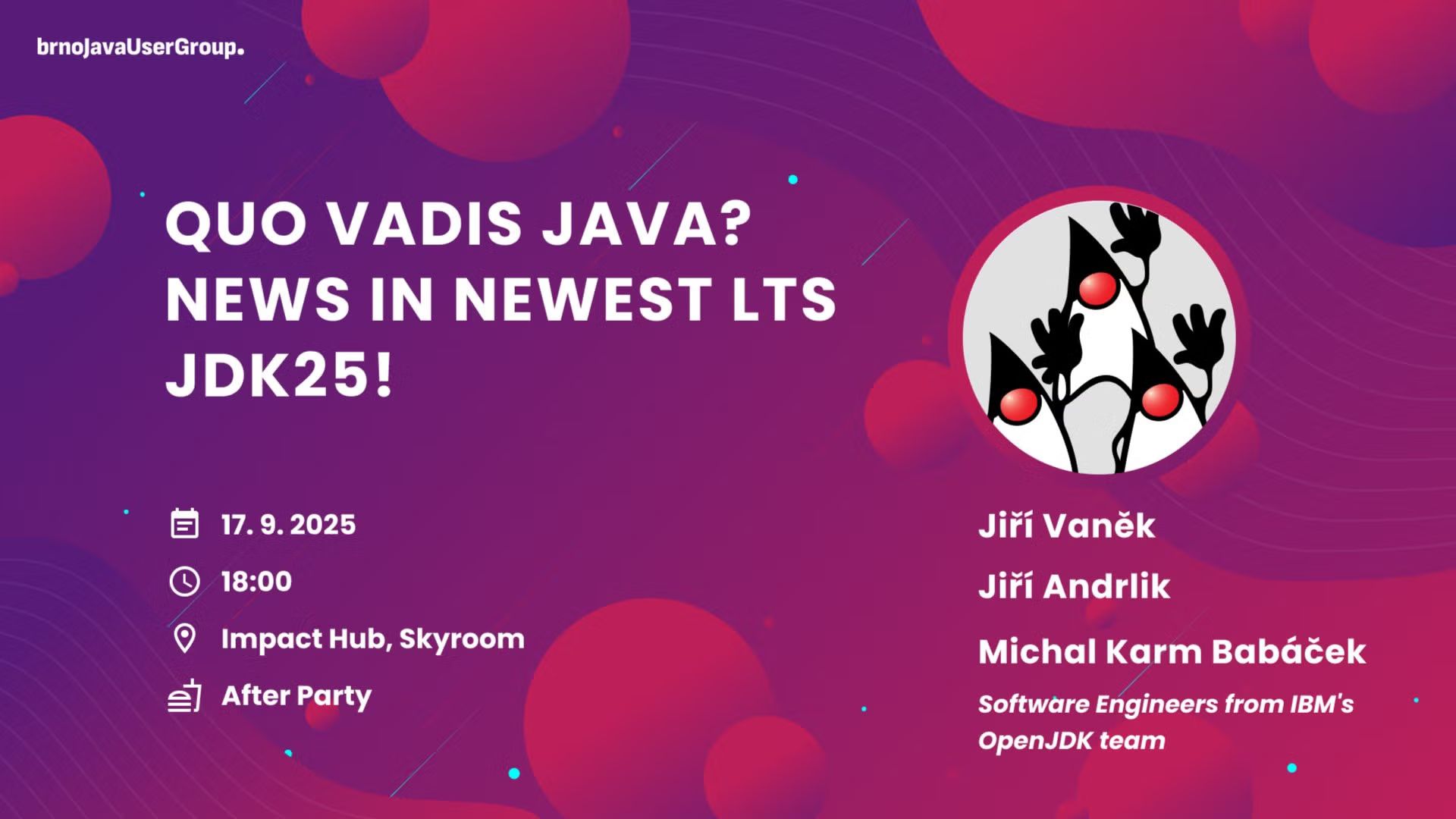 brnoJavaUserGroup.

QUO VADIS JAVA?
NEWS IN NEWEST LTS
JDK25!

17. 9. 2025

18:00

Impact Hub, Skyroom

After Party

Jiří Vaněk

Jiří Andrlik

Michal Karm Babáček

Software Engineers from IBM's OpenJDK team